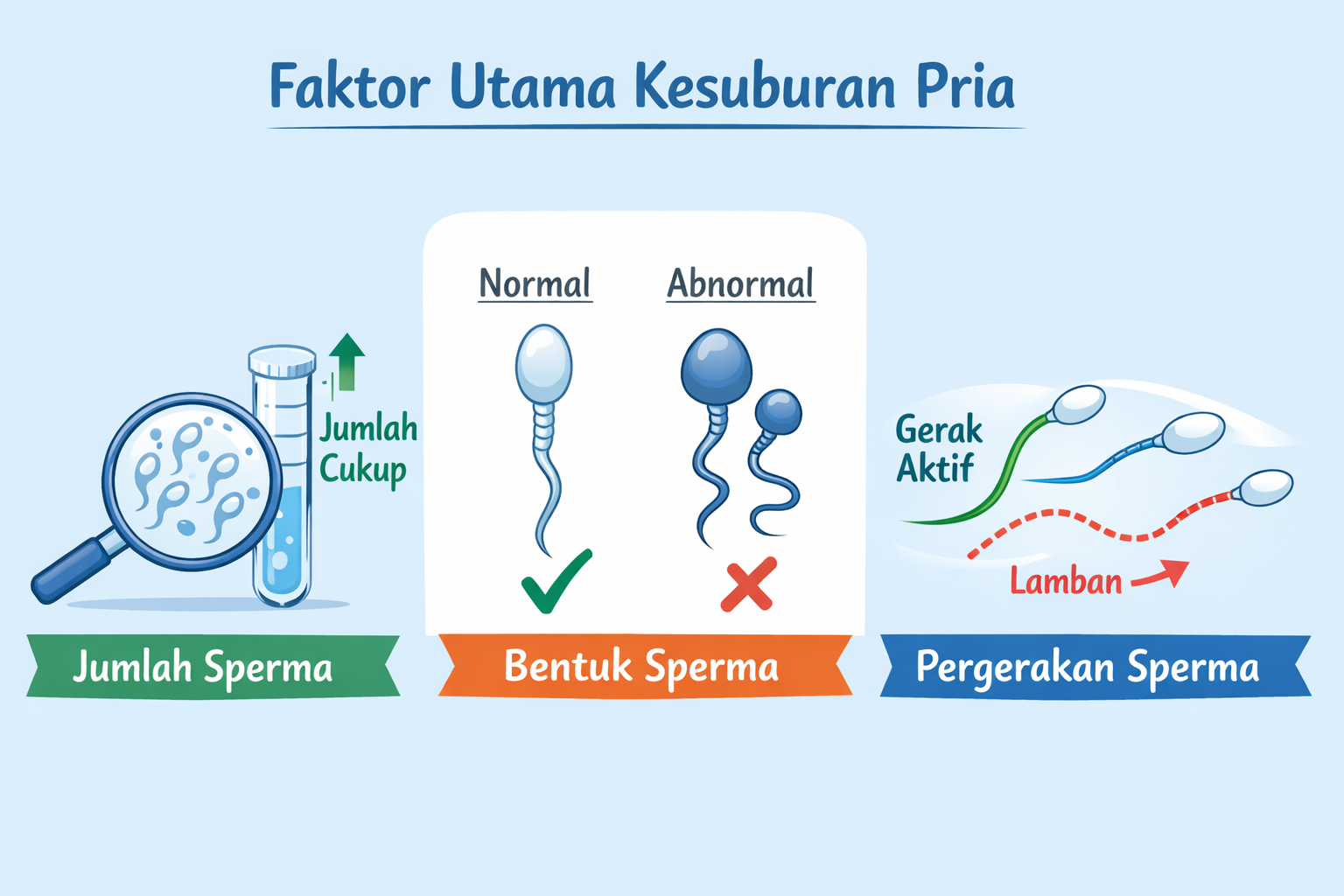 Faktor Utama Kesuburan Pria

Jumlah Cukup

Jumlah Sperma

Normal

Abnormal

Bentuk Sperma

Gerak Aktif

Lamban

Pergerakan Sperma